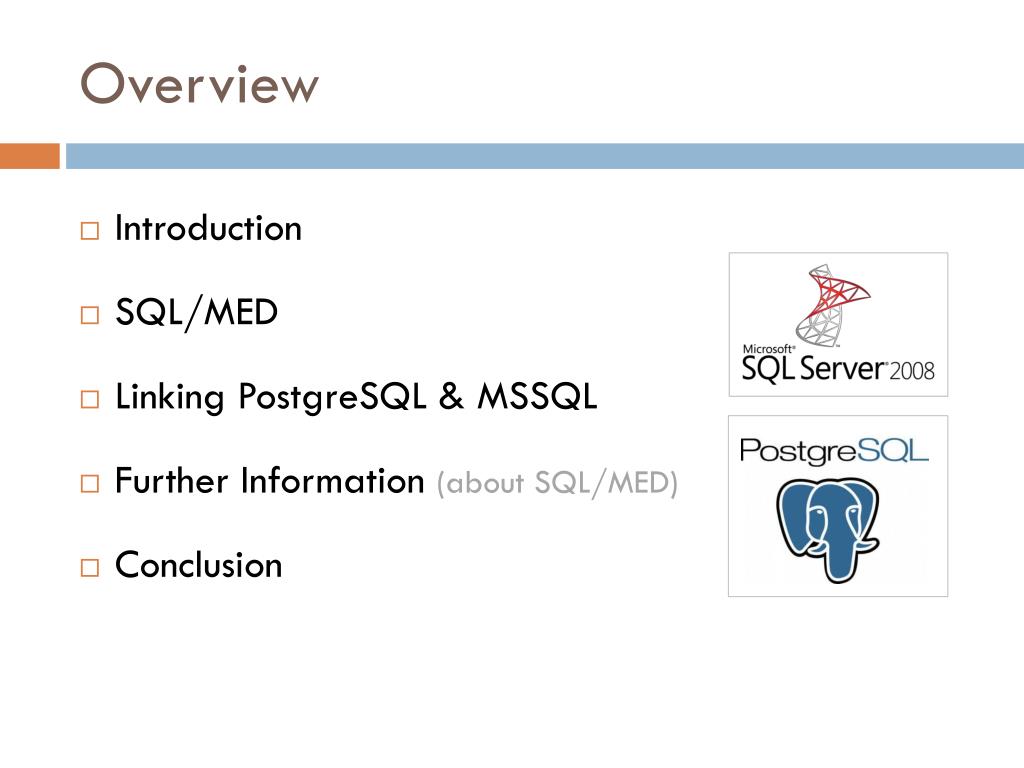 Overview

□ Introduction

□ SQL/MED

□ Linking PostgreSQL & MSSQL

□ Further Information (about SQL/MED)

□ Conclusion

Microsoft® SQL Server® 2008

PostgreSQL